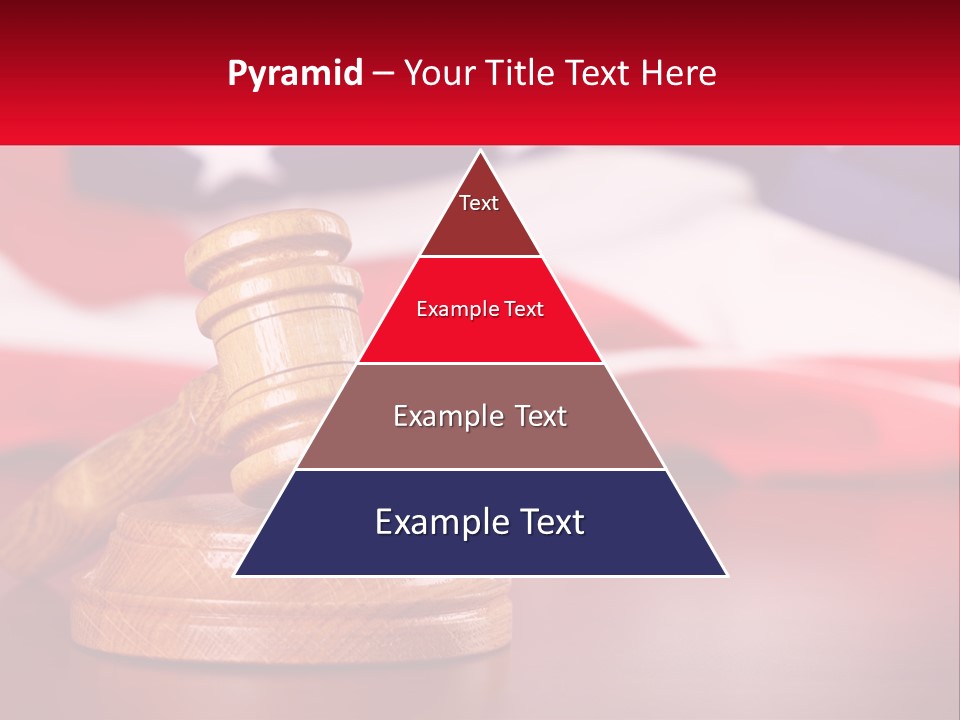 Pyramid – Your Title Text Here

Text

Example Text

Example Text

Example Text